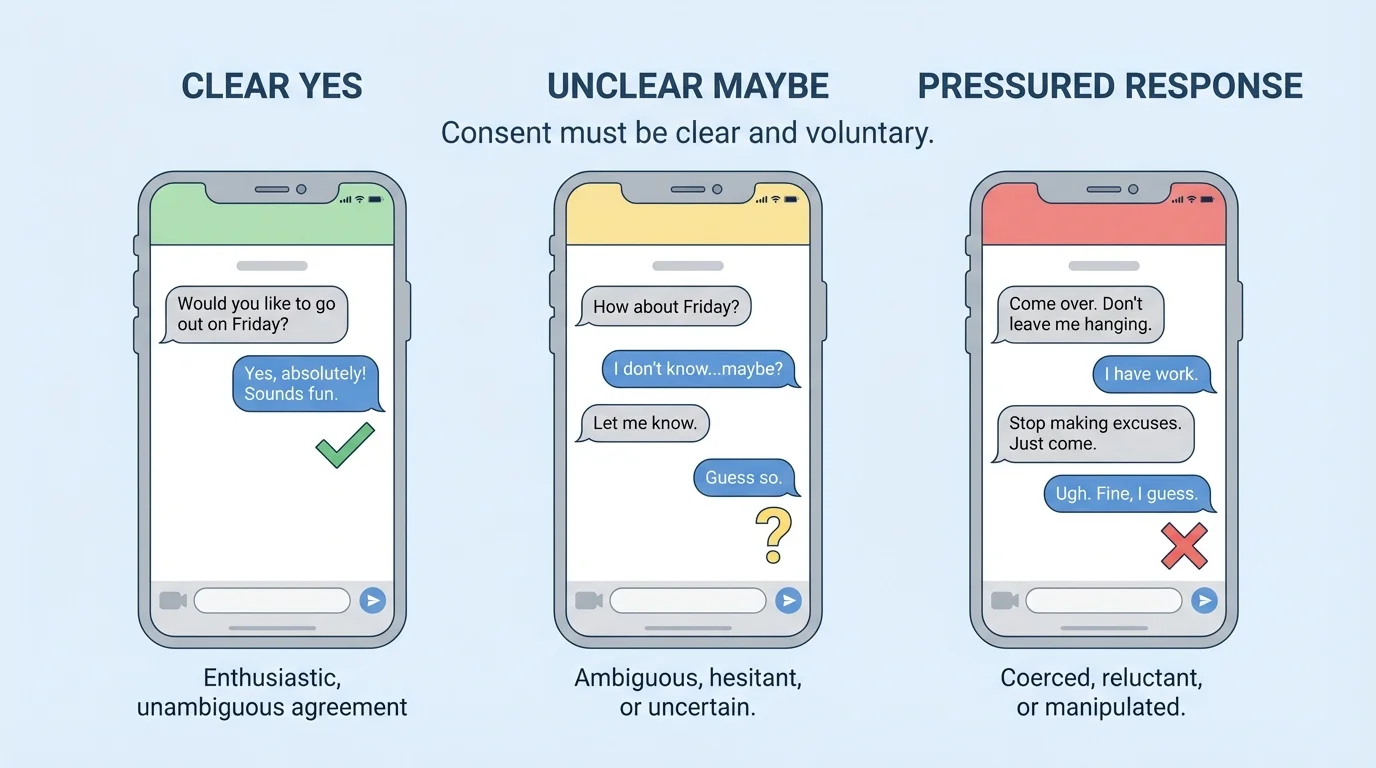 CLEAR YES

UNCLEAR MAYBE

PRESSURED RESPONSE

Consent must be clear and voluntary.

Would you like to go out on Friday?

Yes, absolutely! Sounds fun.

Enthusiastic, unambiguous agreement

How about Friday?

I don't know...maybe?

Let me know.

Guess so.

?

Ambiguous, hesitant, or uncertain.

Come over. Don't leave me hanging.

I have work.

Stop making excuses. Just come.

Ugh. Fine, I guess.

Coerced, reluctant, or manipulated.